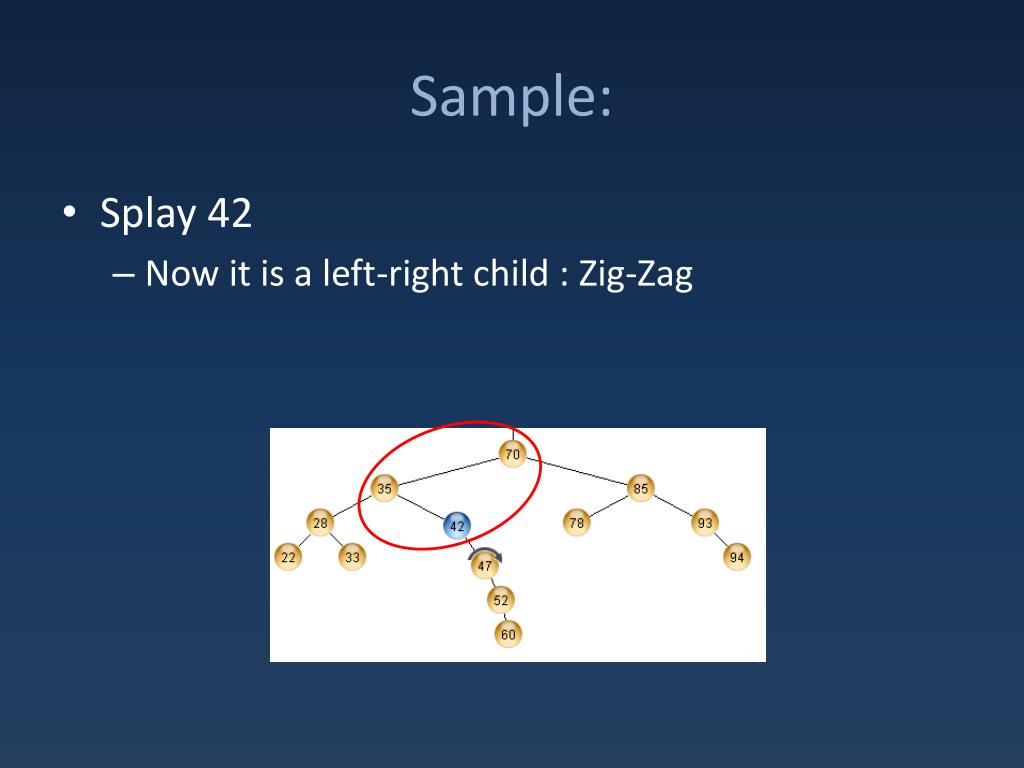 Sample:

• Splay 42

– Now it is a left-right child : Zig-Zag

70
35
85
28
42
78
93
22
33
47
94
52
60